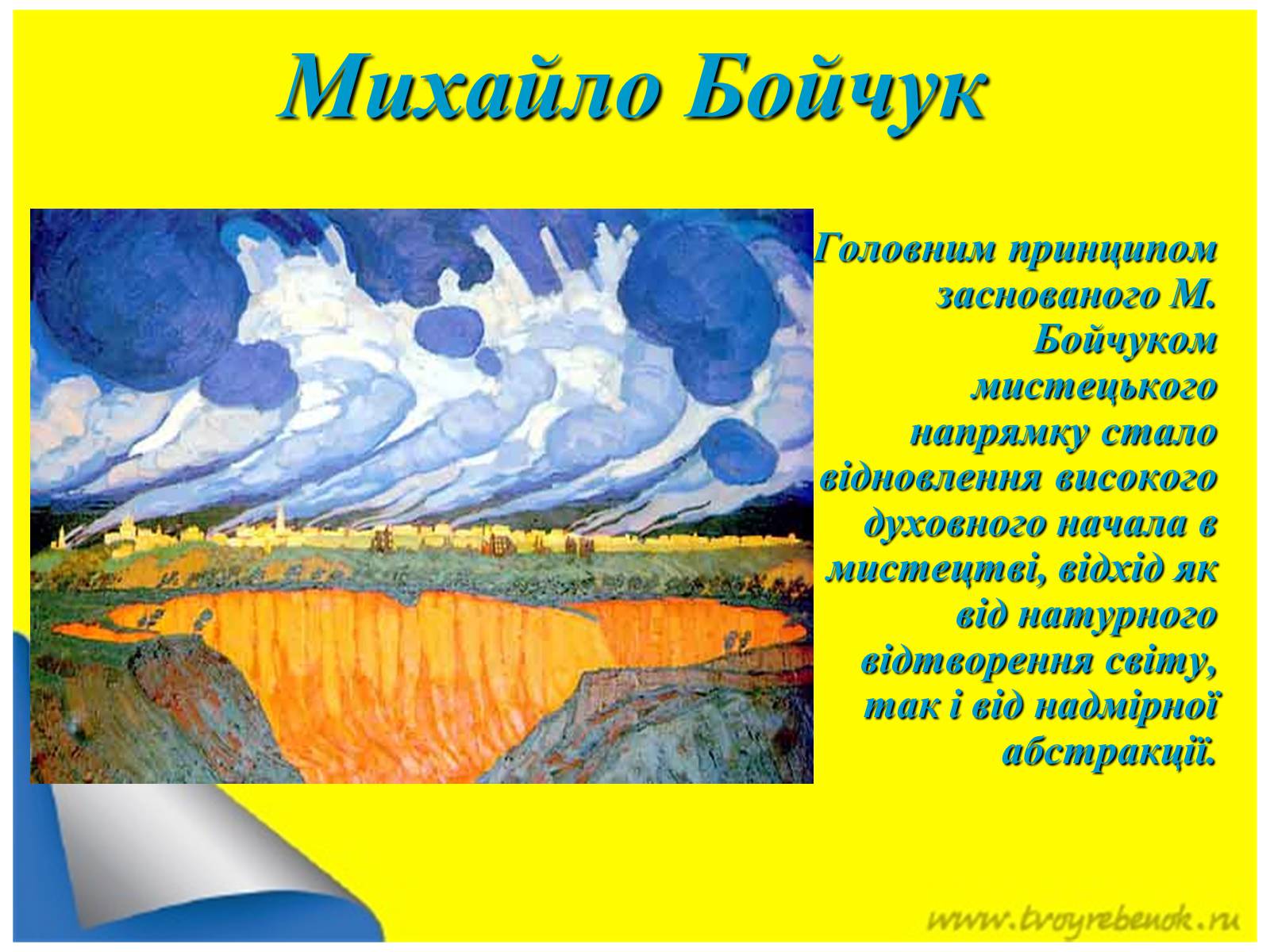 Михайло Бойчук

Головним принципом заснованого М. Бойчуком мистецького напрямку стало відновлення високого духовного начала в мистецтві, відхід як від натурного відтворення світу, так і від надмірної абстракції.

www.tvoyrebenok.ru